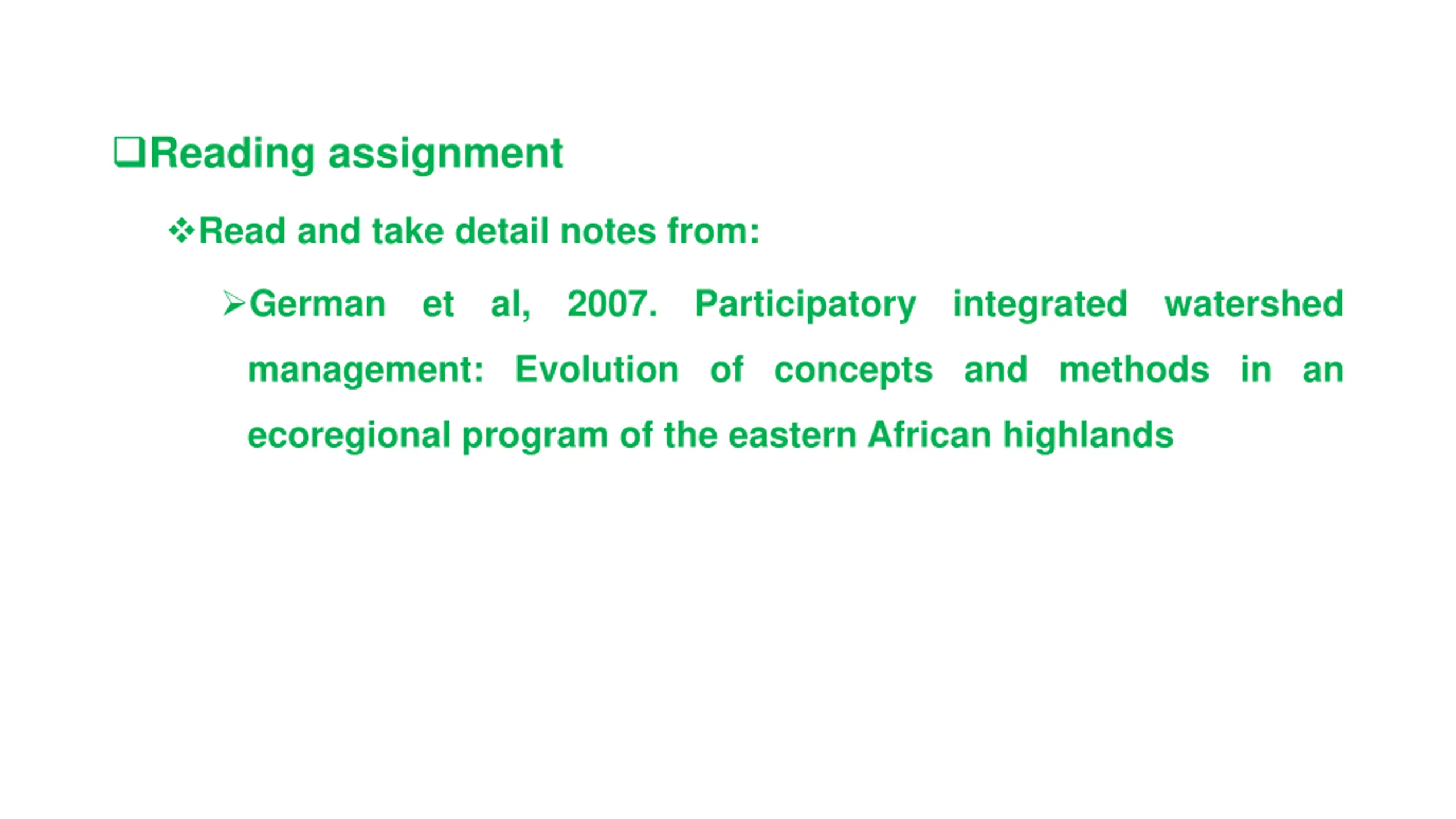 ❑Reading assignment

❖Read and take detail notes from:

➢German et al, 2007. Participatory integrated watershed management: Evolution of concepts and methods in an ecoregional program of the eastern African highlands